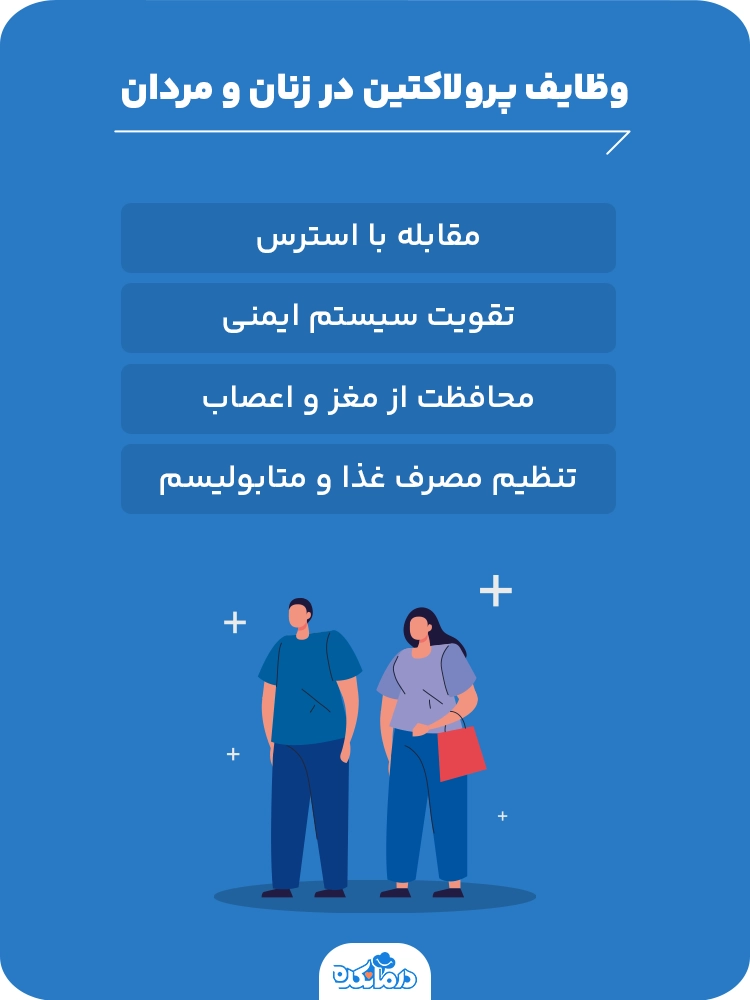 وظایف پرولاکتین در زنان و مردان

مقابله با استرس

تقویت سیستم ایمنی

محافظت از مغز و اعصاب

تنظیم مصرف غذا و متابولیسم

درمانکده